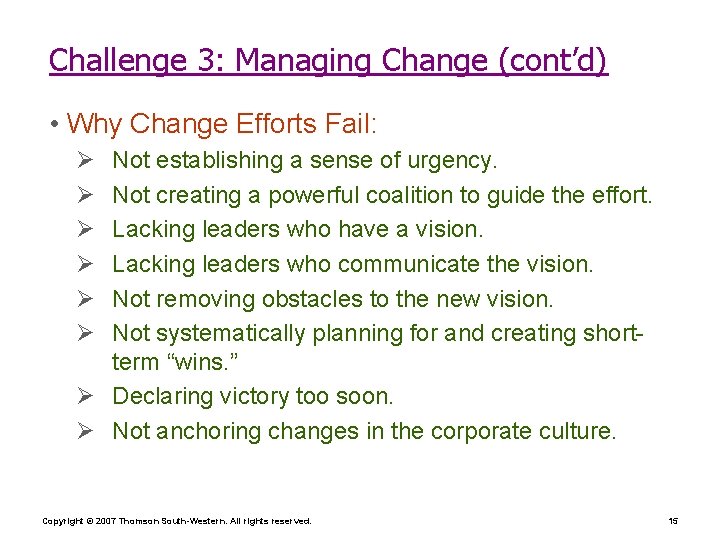 Challenge 3: Managing Change (cont'd)

• Why Change Efforts Fail:
➢ Not establishing a sense of urgency.
➢ Not creating a powerful coalition to guide the effort.
➢ Lacking leaders who have a vision.
➢ Lacking leaders who communicate the vision.
➢ Not removing obstacles to the new vision.
➢ Not systematically planning for and creating short-term "wins."
➢ Declaring victory too soon.
➢ Not anchoring changes in the corporate culture.

Copyright © 2007 Thomson South-Western. All rights reserved.

15